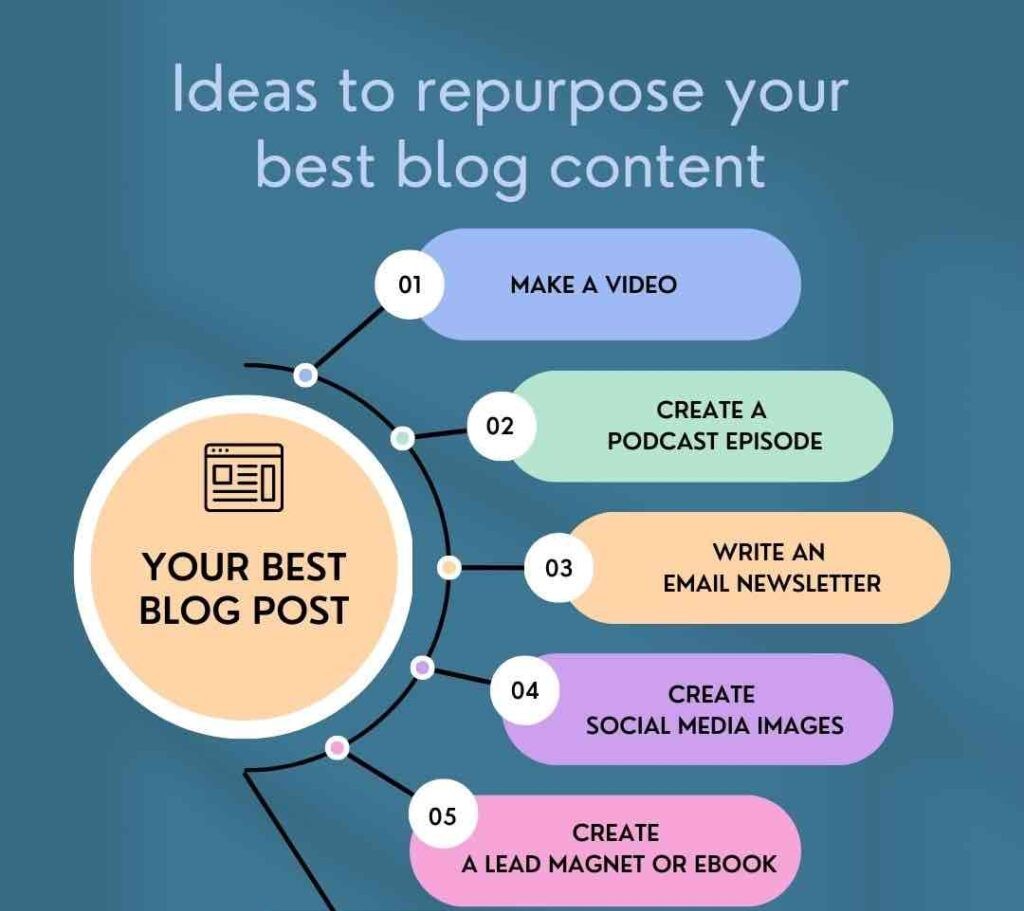 Ideas to repurpose your best blog content

YOUR BEST BLOG POST

01 MAKE A VIDEO

02 CREATE A PODCAST EPISODE

03 WRITE AN EMAIL NEWSLETTER

04 CREATE SOCIAL MEDIA IMAGES

05 CREATE A LEAD MAGNET OR EBOOK